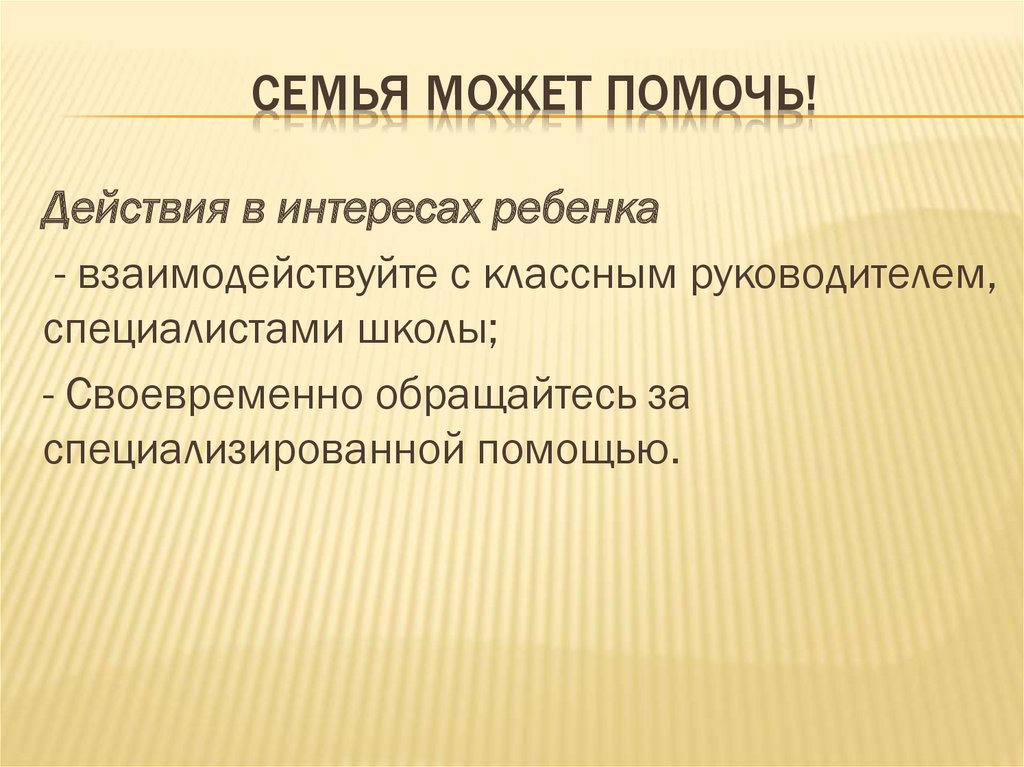 СЕМЬЯ МОЖЕТ ПОМОЧЬ!

Действия в интересах ребенка

- взаимодействуйте с классным руководителем, специалистами школы;

- Своевременно обращайтесь за специализированной помощью.